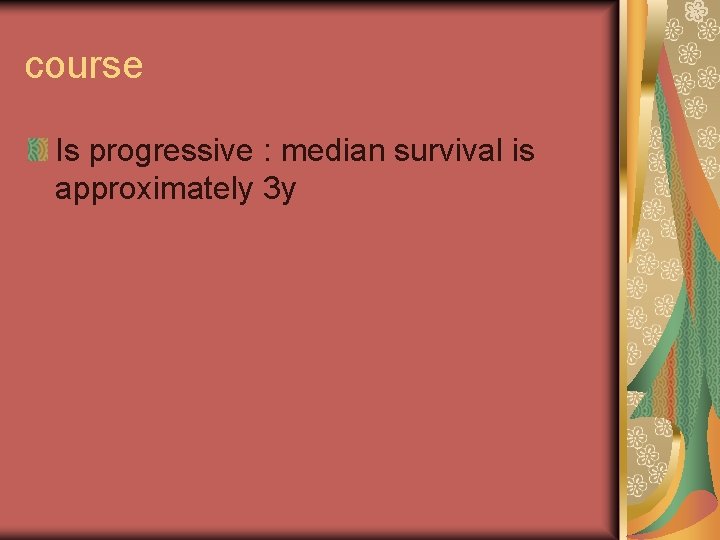 course

Is progressive : median survival is approximately 3y